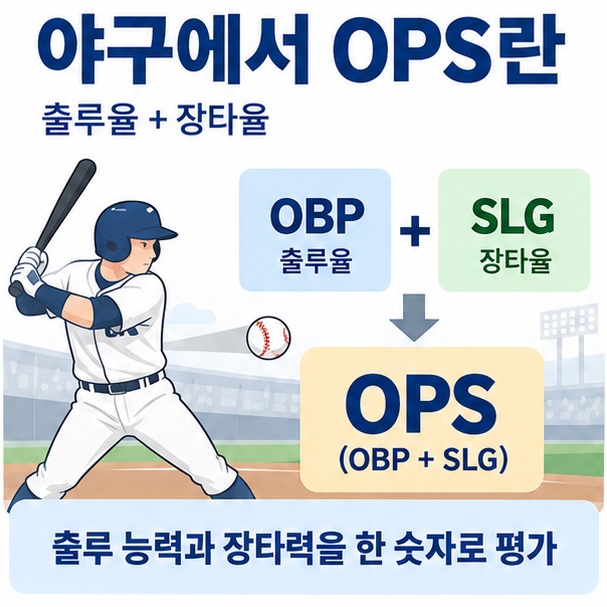 야구에서 OPS란

출루율 + 장타율

OBP
출루율

+

SLG
장타율

OPS
(OBP + SLG)

출루 능력과 장타력을 한 숫자로 평가